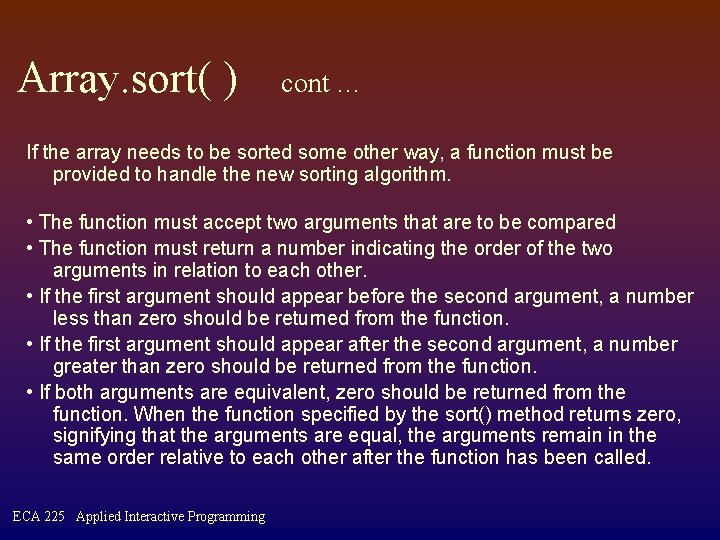 Array.sort( ) cont …

If the array needs to be sorted some other way, a function must be provided to handle the new sorting algorithm.

• The function must accept two arguments that are to be compared
• The function must return a number indicating the order of the two arguments in relation to each other.
• If the first argument should appear before the second argument, a number less than zero should be returned from the function.
• If the first argument should appear after the second argument, a number greater than zero should be returned from the function.
• If both arguments are equivalent, zero should be returned from the function. When the function specified by the sort() method returns zero, signifying that the arguments are equal, the arguments remain in the same order relative to each other after the function has been called.

ECA 225 Applied Interactive Programming